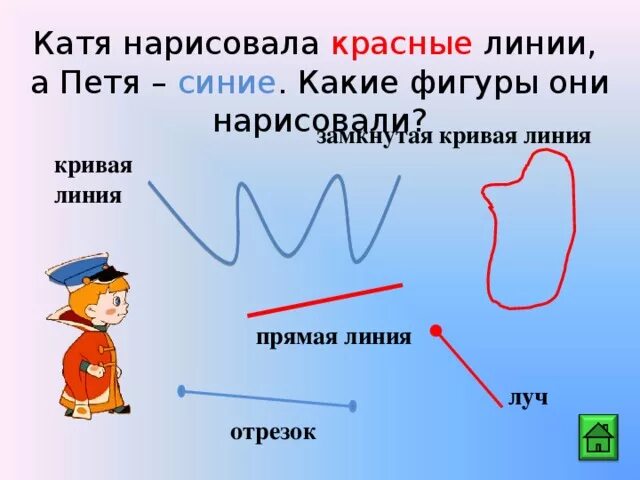 Катя нарисовала красные линии, а Петя – синие. Какие фигуры они нарисовали?

замкнутая кривая линия

кривая линия

прямая линия

луч

отрезок